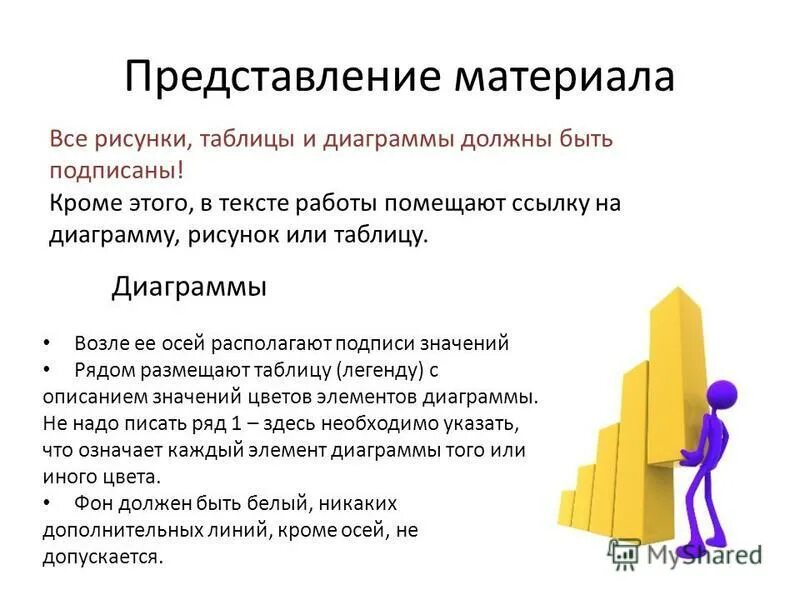 Представление материала

Все рисунки, таблицы и диаграммы должны быть подписаны!

Кроме этого, в тексте работы помещают ссылку на диаграмму, рисунок или таблицу.

Диаграммы

• Возле ее осей располагают подписи значений
• Рядом размещают таблицу (легенду) с описанием значений цветов элементов диаграммы. Не надо писать ряд 1 – здесь необходимо указать, что означает каждый элемент диаграммы того или иного цвета.
• Фон должен быть белый, никаких дополнительных линий, кроме осей, не допускается.

MyShared